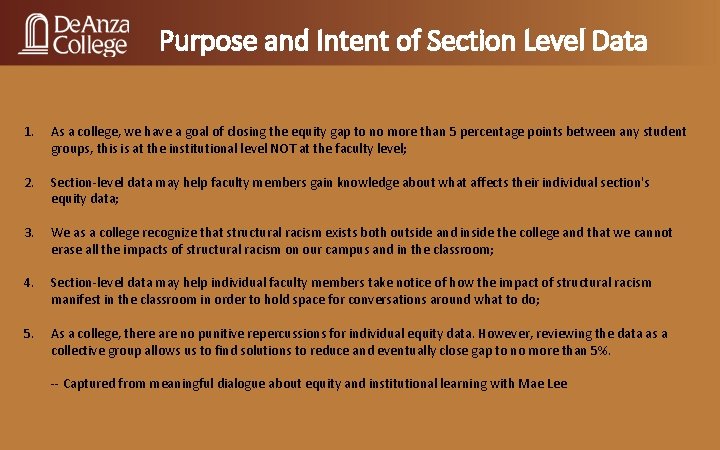 De Anza College

Purpose and Intent of Section Level Data

1. As a college, we have a goal of closing the equity gap to no more than 5 percentage points between any student groups, this is at the institutional level NOT at the faculty level;

2. Section-level data may help faculty members gain knowledge about what affects their individual section's equity data;

3. We as a college recognize that structural racism exists both outside and inside the college and that we cannot erase all the impacts of structural racism on our campus and in the classroom;

4. Section-level data may help individual faculty members take notice of how the impact of structural racism manifest in the classroom in order to hold space for conversations around what to do;

5. As a college, there are no punitive repercussions for individual equity data. However, reviewing the data as a collective group allows us to find solutions to reduce and eventually close gap to no more than 5%.

-- Captured from meaningful dialogue about equity and institutional learning with Mae Lee